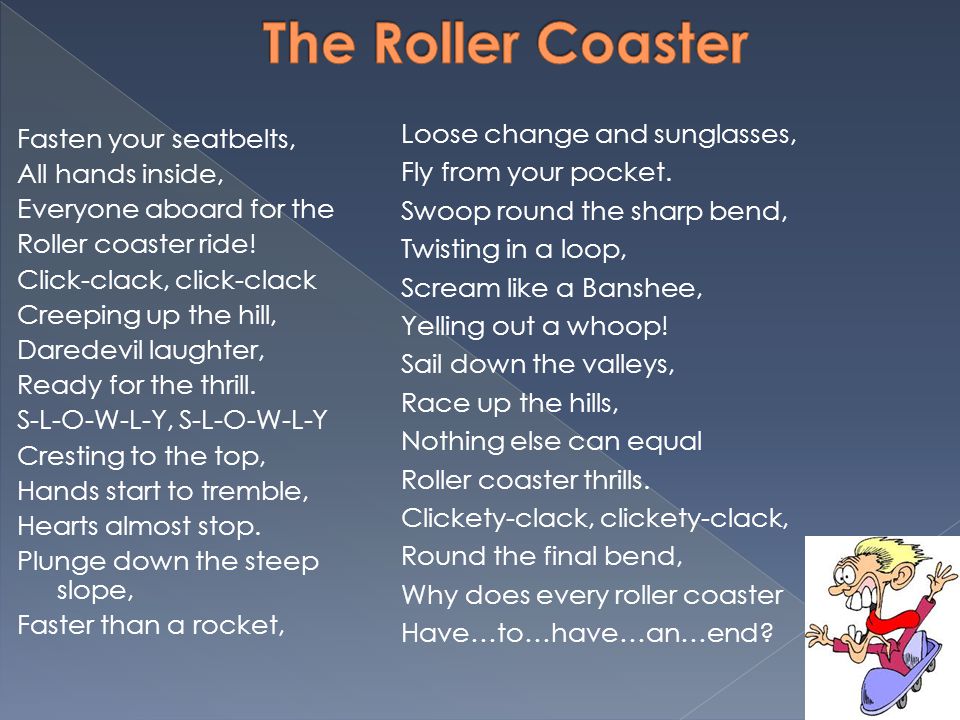 The Roller Coaster

Fasten your seatbelts,
All hands inside,
Everyone aboard for the
Roller coaster ride!
Click-clack, click-clack
Creeping up the hill,
Daredevil laughter,
Ready for the thrill.
S-L-O-W-L-Y, S-L-O-W-L-Y
Cresting to the top,
Hands start to tremble,
Hearts almost stop.
Plunge down the steep slope,
Faster than a rocket,

Loose change and sunglasses,
Fly from your pocket.
Swoop round the sharp bend,
Twisting in a loop,
Scream like a Banshee,
Yelling out a whoop!
Sail down the valleys,
Race up the hills,
Nothing else can equal
Roller coaster thrills.
Clickety-clack, clickety-clack,
Round the final bend,
Why does every roller coaster
Have…to…have…an…end?